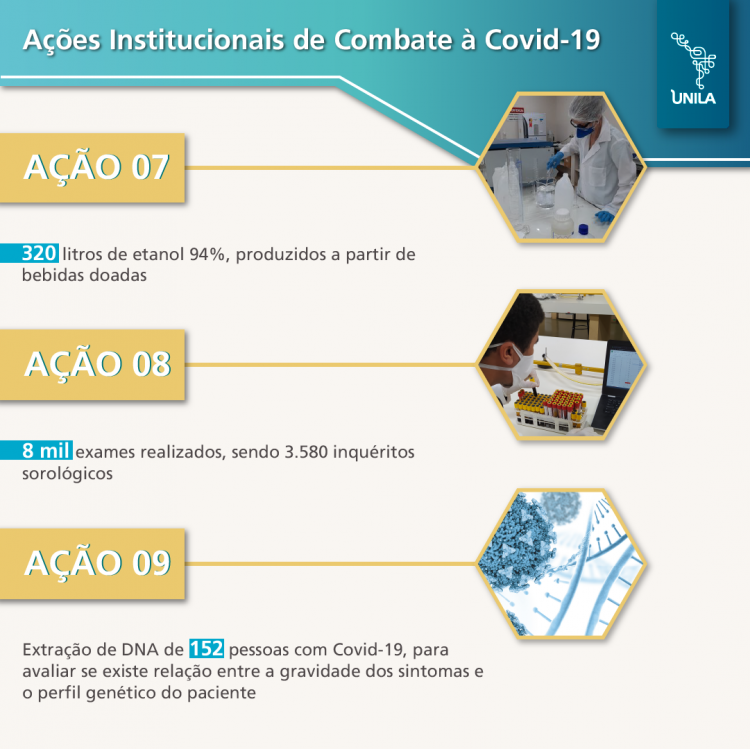 Ações Institucionais de Combate à Covid-19

UNILA

AÇÃO 07

320 litros de etanol 94%, produzidos a partir de bebidas doadas

AÇÃO 08

8 mil exames realizados, sendo 3.580 inquéritos sorológicos

AÇÃO 09

Extração de DNA de 152 pessoas com Covid-19, para avaliar se existe relação entre a gravidade dos sintomas e o perfil genético do paciente